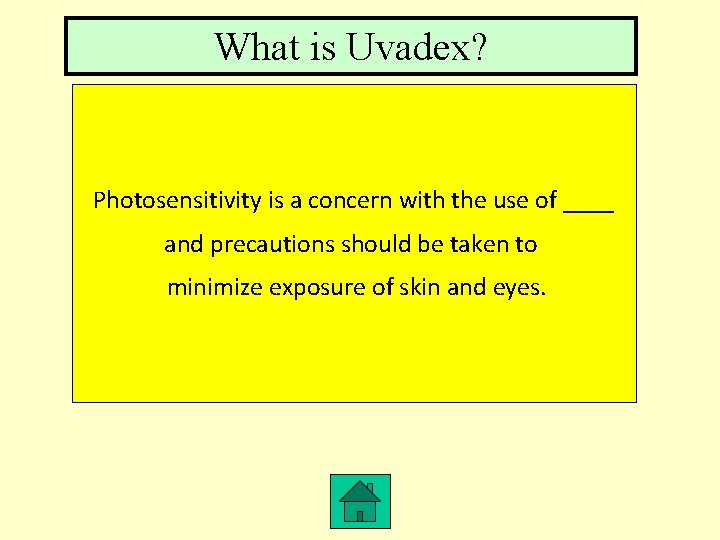 What is Uvadex?

Photosensitivity is a concern with the use of ____ and precautions should be taken to minimize exposure of skin and eyes.